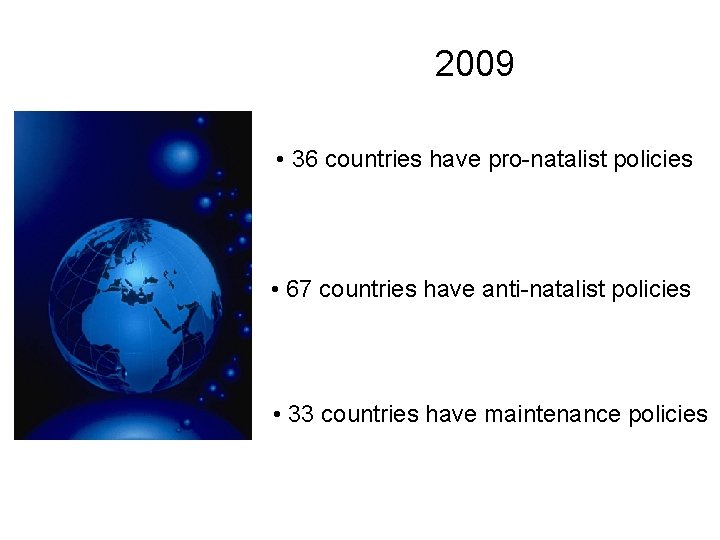 2009

• 36 countries have pro-natalist policies

• 67 countries have anti-natalist policies

• 33 countries have maintenance policies